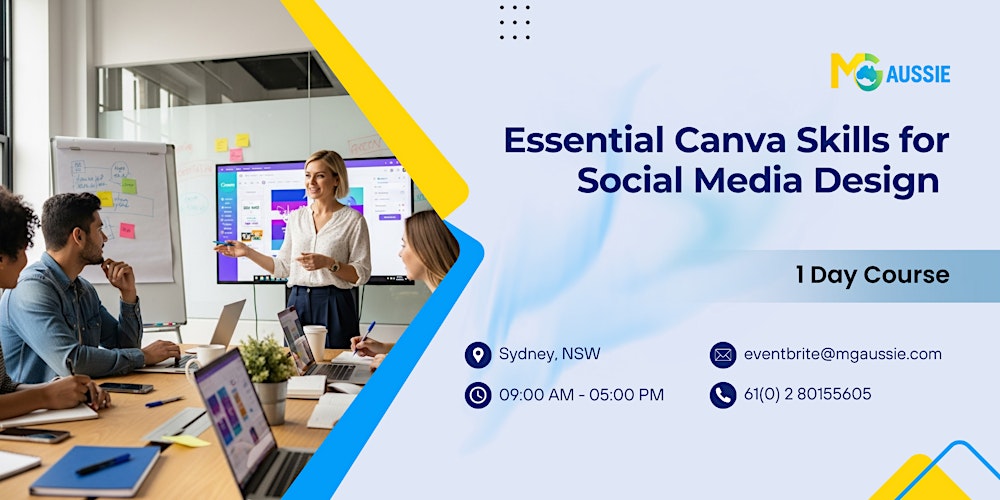 MG AUSSIE

Essential Canva Skills for Social Media Design

1 Day Course

Sydney, NSW

09:00 AM - 05:00 PM

eventbrite@mgaussie.com

61(0) 2 80155605